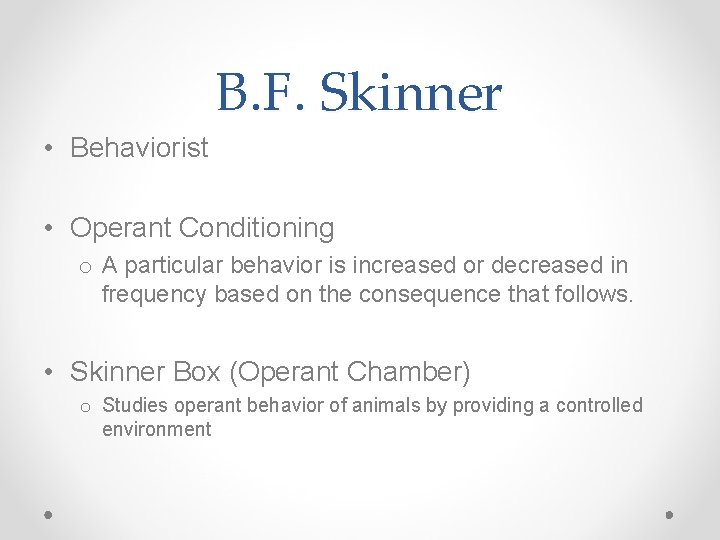 B.F. Skinner

• Behaviorist

• Operant Conditioning
  o A particular behavior is increased or decreased in frequency based on the consequence that follows.

• Skinner Box (Operant Chamber)
  o Studies operant behavior of animals by providing a controlled environment